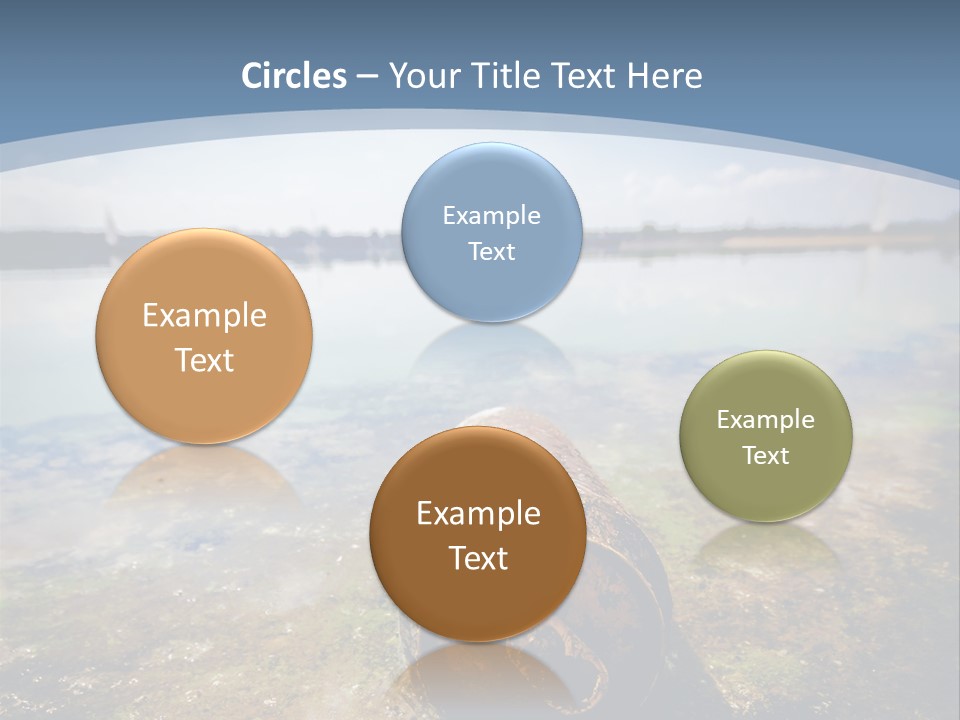 Circles – Your Title Text Here

Example Text

Example Text

Example Text

Example Text